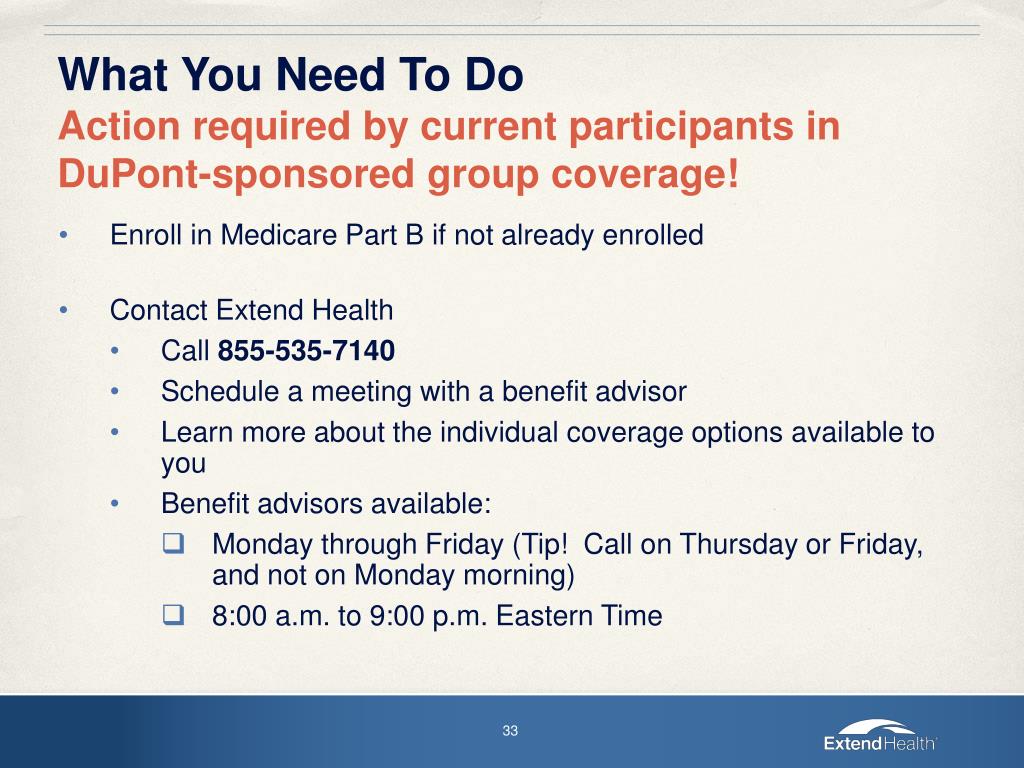 What You Need To Do
Action required by current participants in DuPont-sponsored group coverage!

• Enroll in Medicare Part B if not already enrolled

• Contact Extend Health
  • Call 855-535-7140
  • Schedule a meeting with a benefit advisor
  • Learn more about the individual coverage options available to you
  • Benefit advisors available:
    ❑ Monday through Friday (Tip! Call on Thursday or Friday, and not on Monday morning)
    ❑ 8:00 a.m. to 9:00 p.m. Eastern Time

33

ExtendHealth